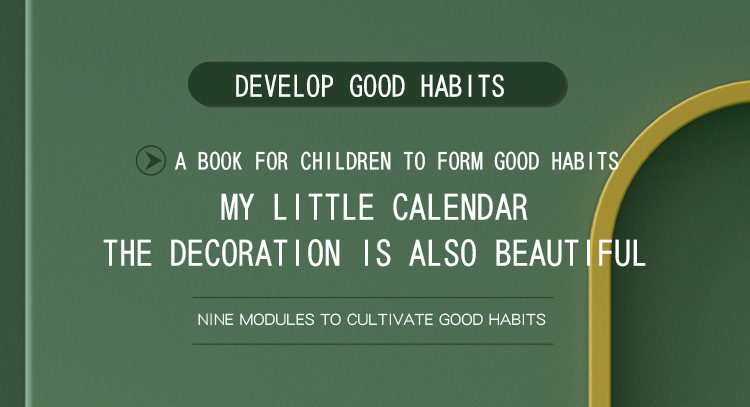 DEVELOP GOOD HABITS

A BOOK FOR CHILDREN TO FORM GOOD HABITS

MY LITTLE CALENDAR
THE DECORATION IS ALSO BEAUTIFUL

NINE MODULES TO CULTIVATE GOOD HABITS